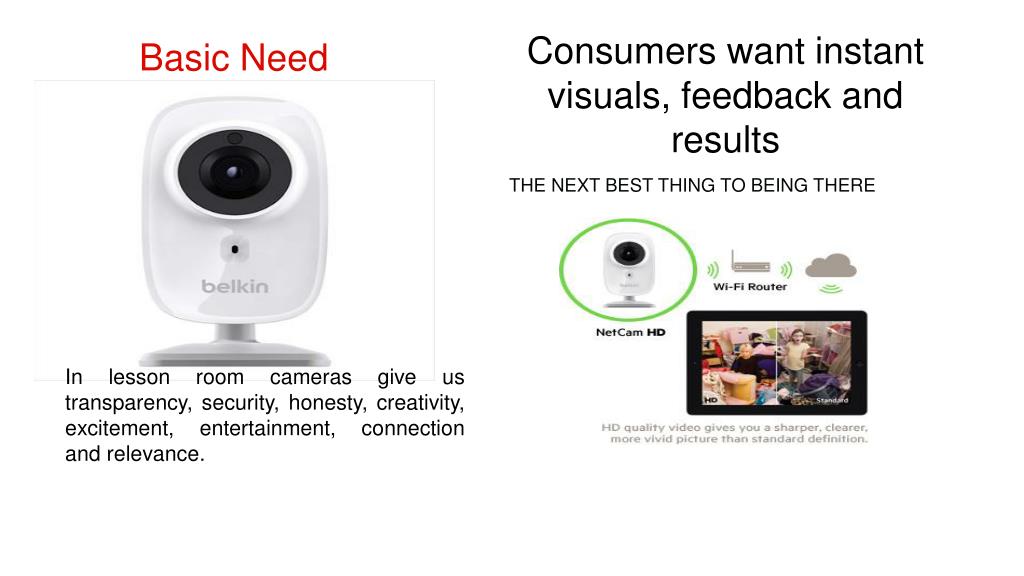 Basic Need

belkin

In lesson room cameras give us transparency, security, honesty, creativity, excitement, entertainment, connection and relevance.

Consumers want instant visuals, feedback and results

THE NEXT BEST THING TO BEING THERE

Wi-Fi Router

NetCam HD

HD

Standard

HD quality video gives you a sharper, clearer, more vivid picture than standard definition.